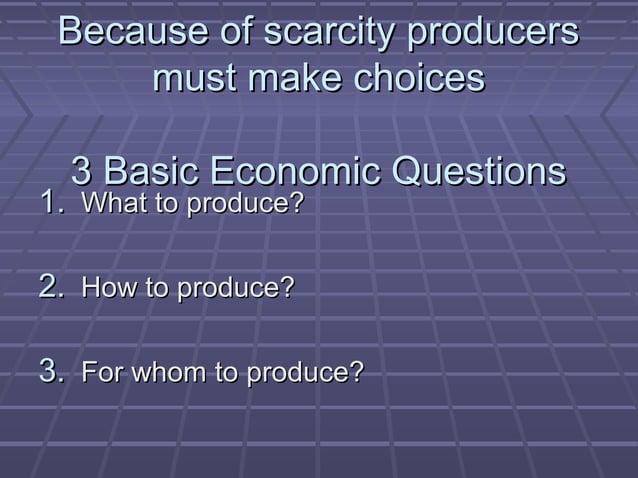 Because of scarcity producers must make choices

3 Basic Economic Questions

1. What to produce?

2. How to produce?

3. For whom to produce?